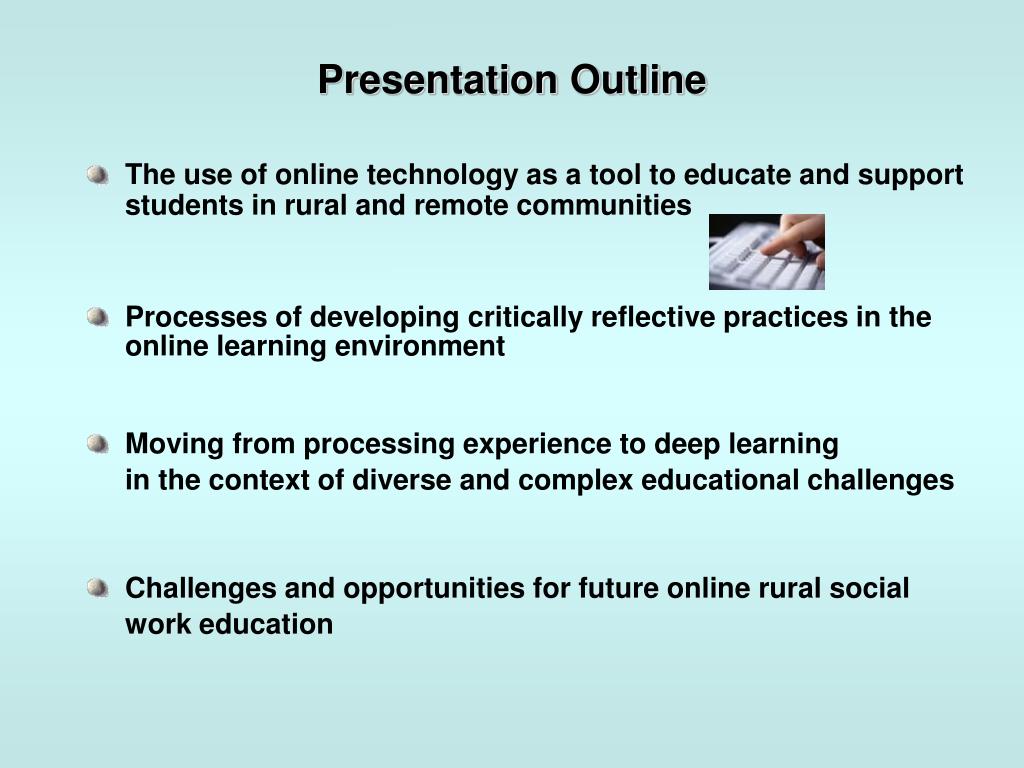 Presentation Outline

The use of online technology as a tool to educate and support students in rural and remote communities

Processes of developing critically reflective practices in the online learning environment

Moving from processing experience to deep learning in the context of diverse and complex educational challenges

Challenges and opportunities for future online rural social work education